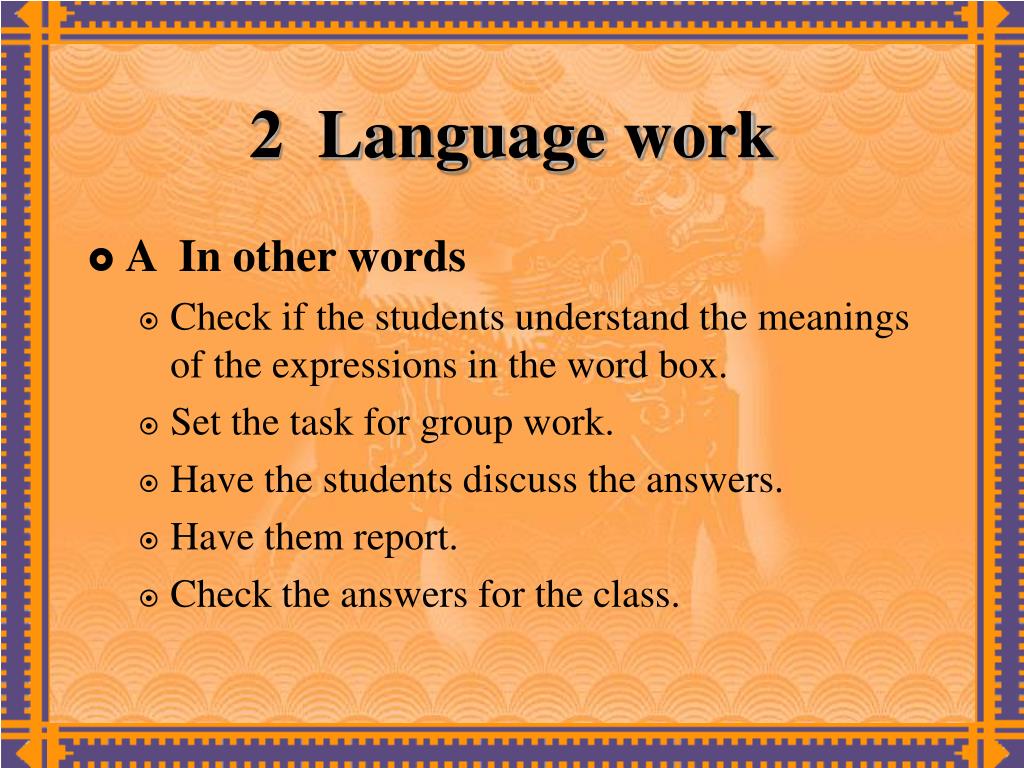 2 Language work

A In other words

Check if the students understand the meanings of the expressions in the word box.

Set the task for group work.

Have the students discuss the answers.

Have them report.

Check the answers for the class.